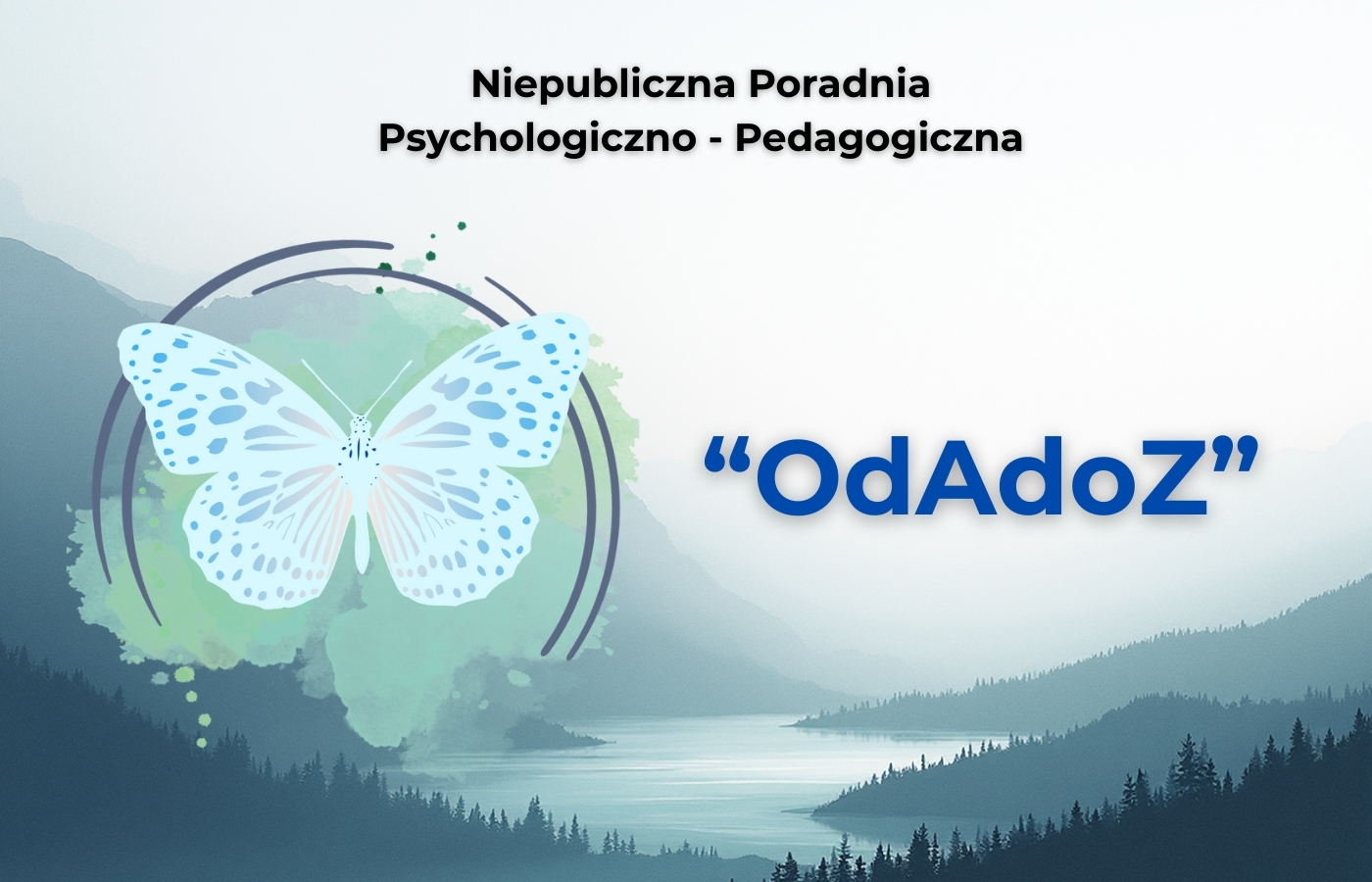 Niepubliczna Poradnia
Psychologiczno - Pedagogiczna

“OdAdoZ”